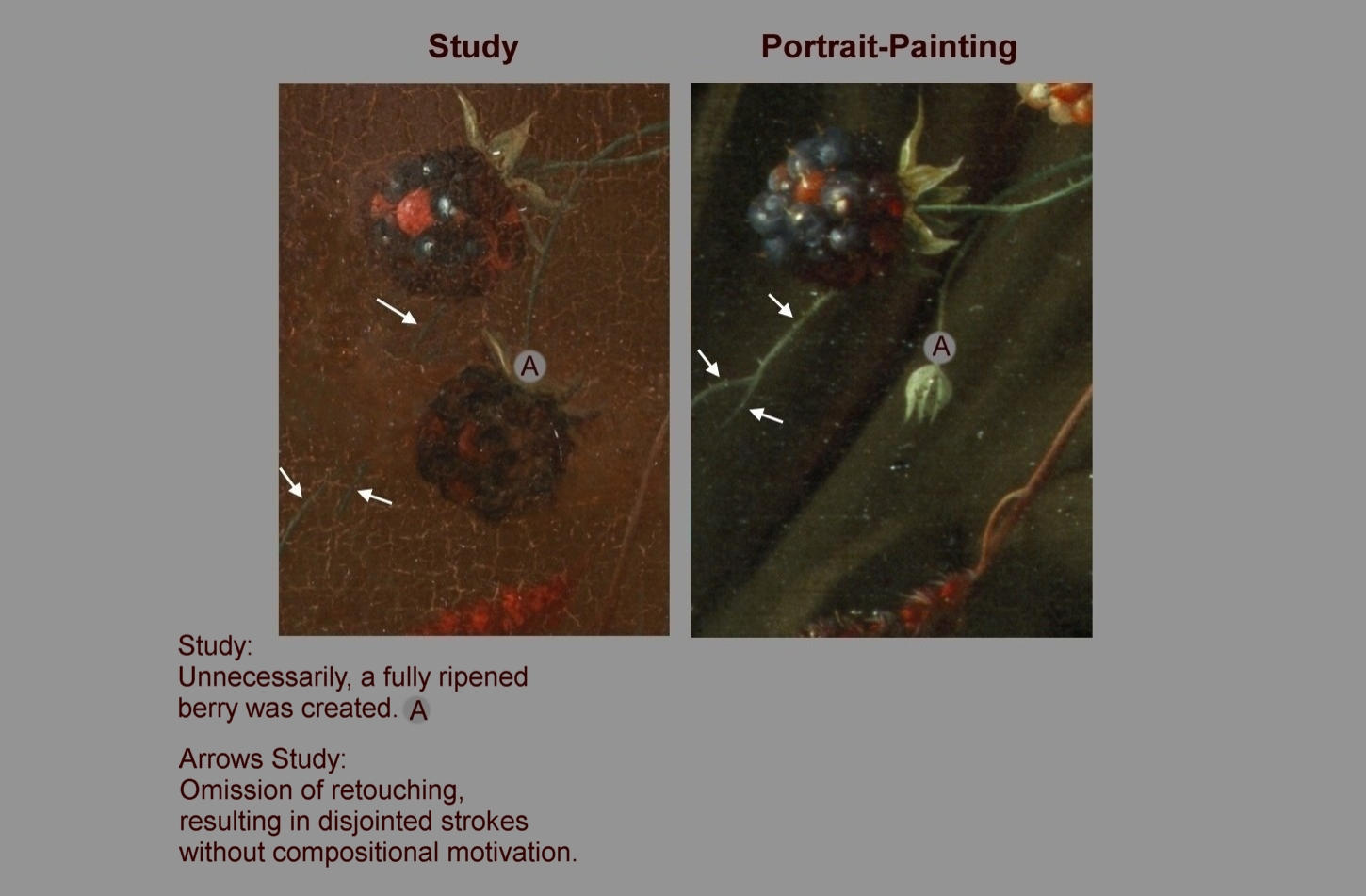 Study

Portrait-Painting

A

A

Study:
Unnecessarily, a fully ripened berry was created. A

Arrows Study:
Omission of retouching, resulting in disjointed strokes without compositional motivation.